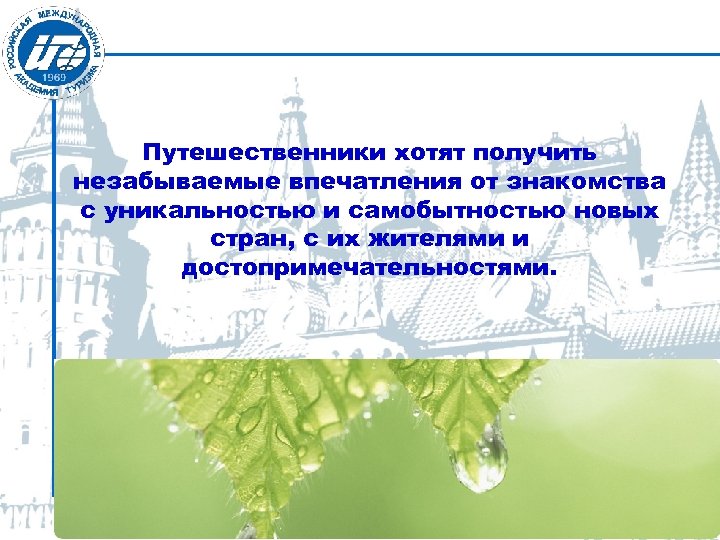 РОССИЙСКАЯ МЕЖДУНАРОДНАЯ АКАДЕМИЯ ТУРИЗМА
1969

Путешественники хотят получить незабываемые впечатления от знакомства с уникальностью и самобытностью новых стран, с их жителями и достопримечательностями.